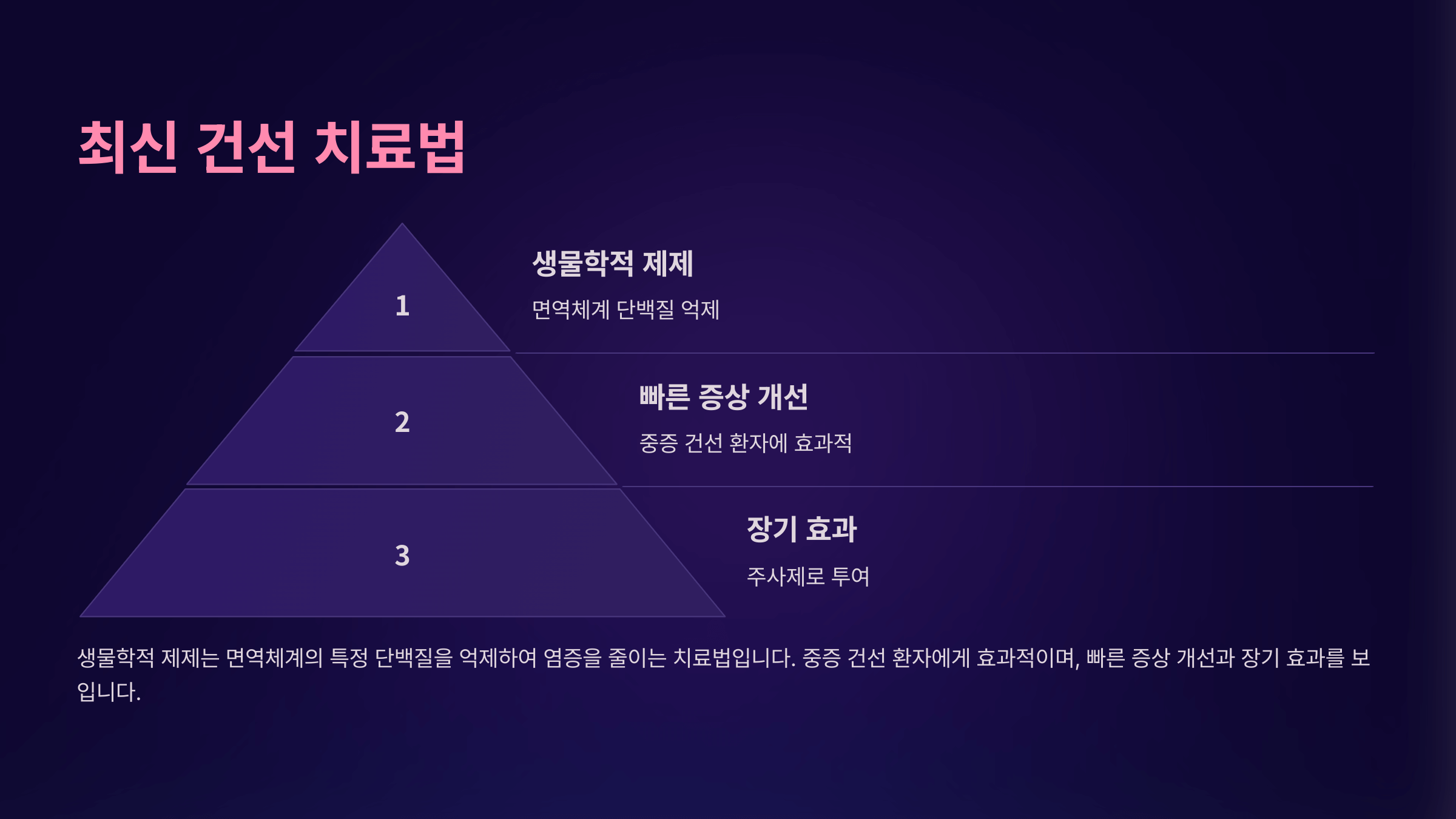 최신 건선 치료법

1

생물학적 제제

면역체계 단백질 억제

2

빠른 증상 개선

중증 건선 환자에 효과적

3

장기 효과

주사제로 투여

생물학적 제제는 면역체계의 특정 단백질을 억제하여 염증을 줄이는 치료법입니다. 중증 건선 환자에게 효과적이며, 빠른 증상 개선과 장기 효과를 보입니다.